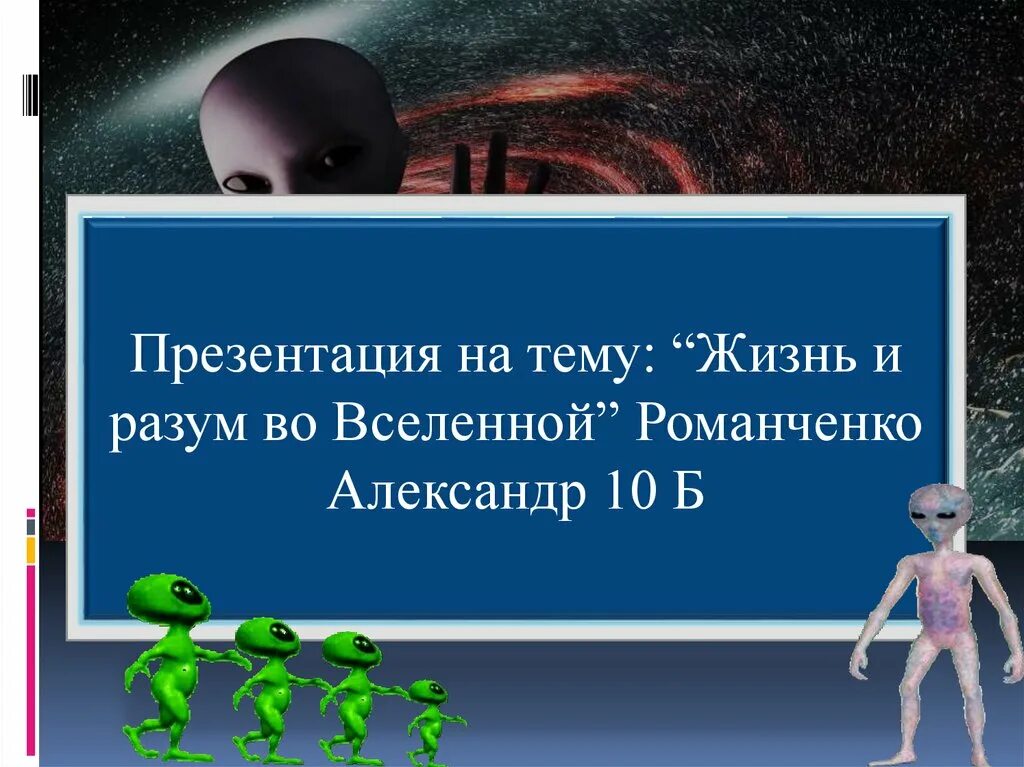 Презентация на тему: “Жизнь и разум во Вселенной” Романченко Александр 10 Б